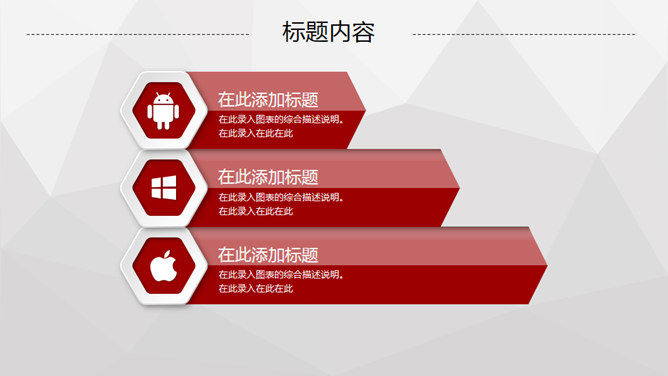 标题内容

在此添加标题
在此录入图表的综合描述说明。
在此录入在此在此

在此添加标题
在此录入图表的综合描述说明。
在此录入在此在此

在此添加标题
在此录入图表的综合描述说明。
在此录入在此在此